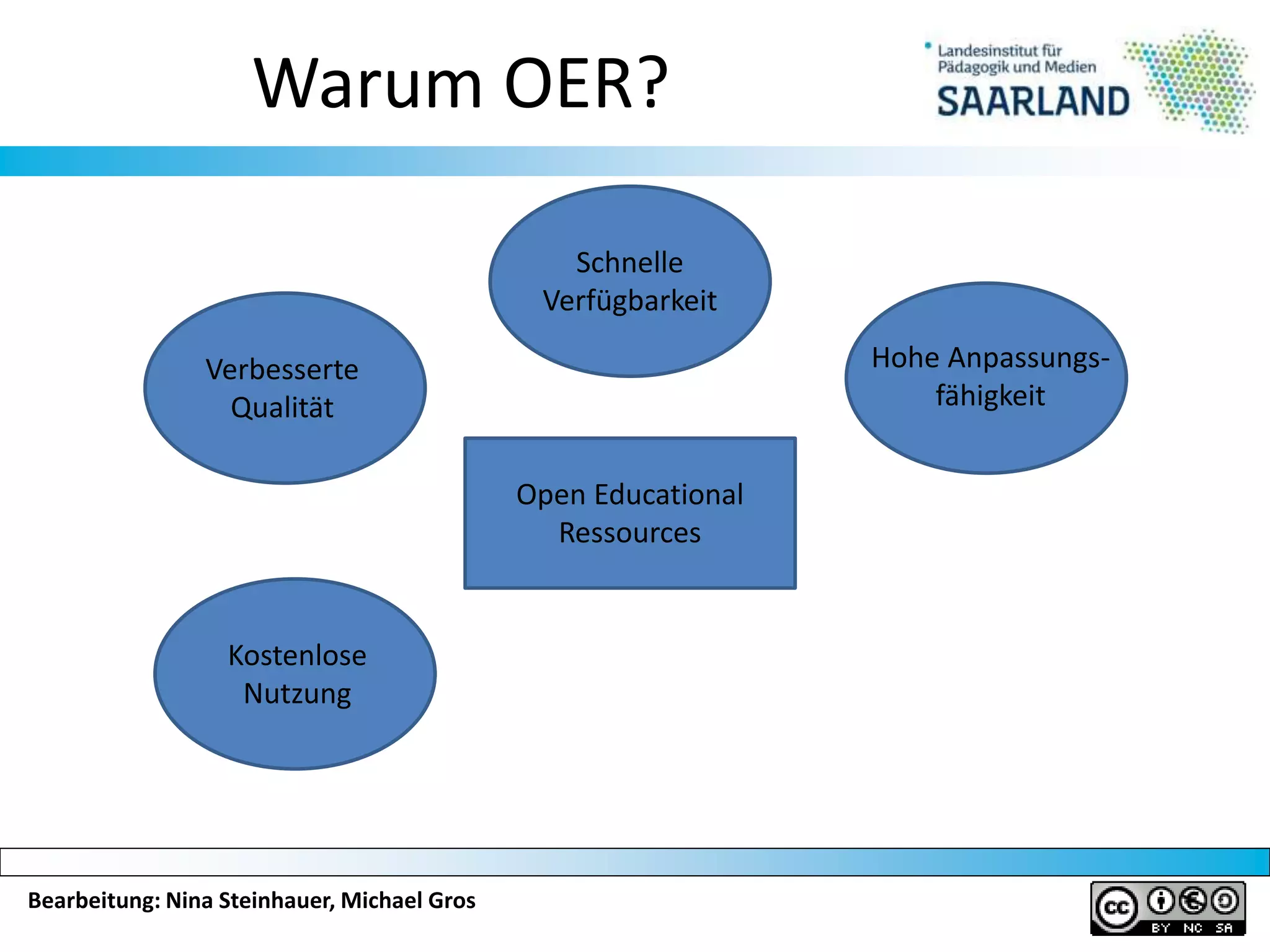 Warum OER?

Landesinstitut für Pädagogik und Medien
SAARLAND

Schnelle Verfügbarkeit

Verbesserte Qualität

Hohe Anpassungsfähigkeit

Open Educational Ressources

Kostenlose Nutzung

Bearbeitung: Nina Steinhauer, Michael Gros

cc BY NC SA